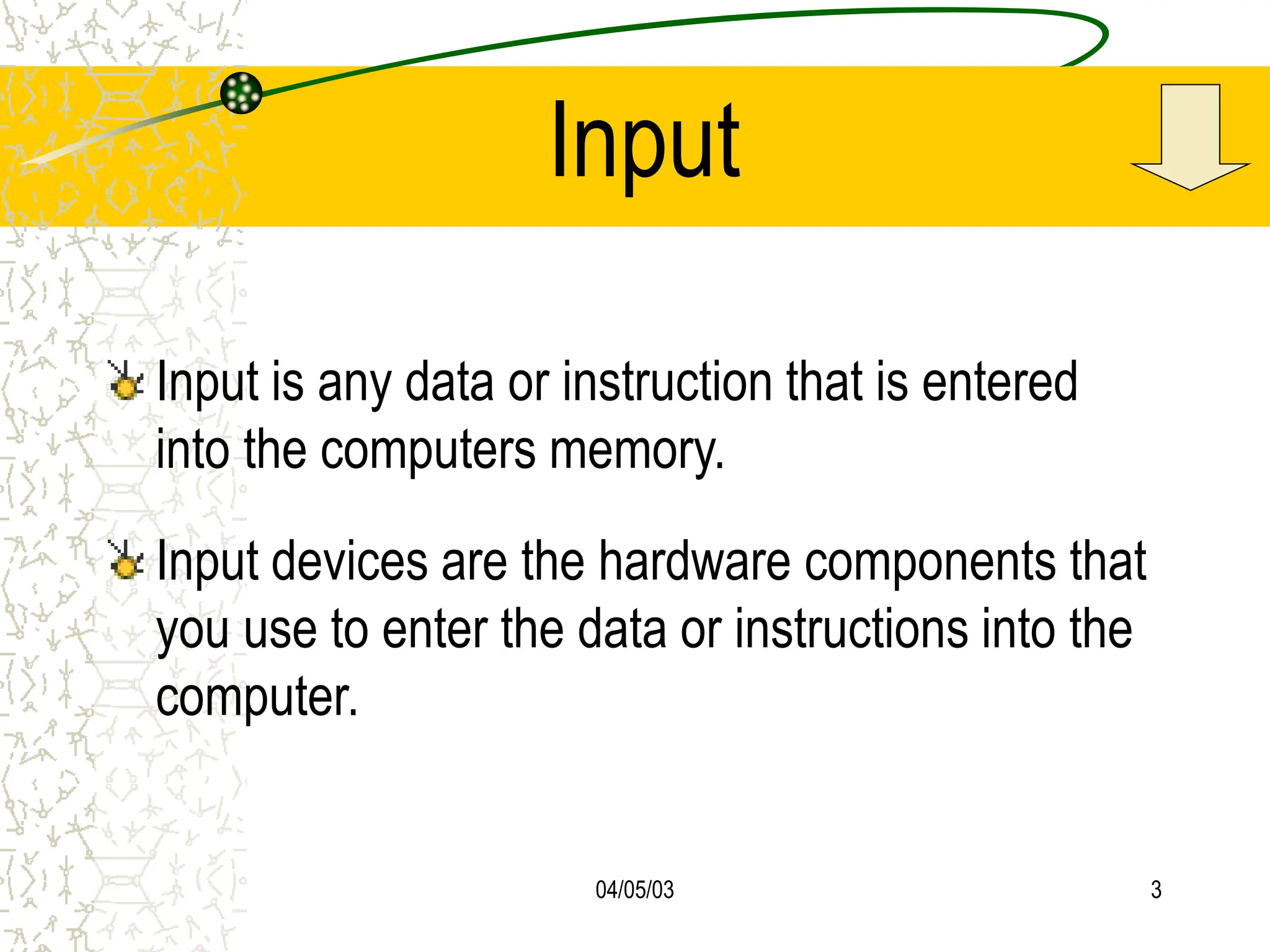 Input

Input is any data or instruction that is entered into the computers memory.

Input devices are the hardware components that you use to enter the data or instructions into the computer.

04/05/03

3